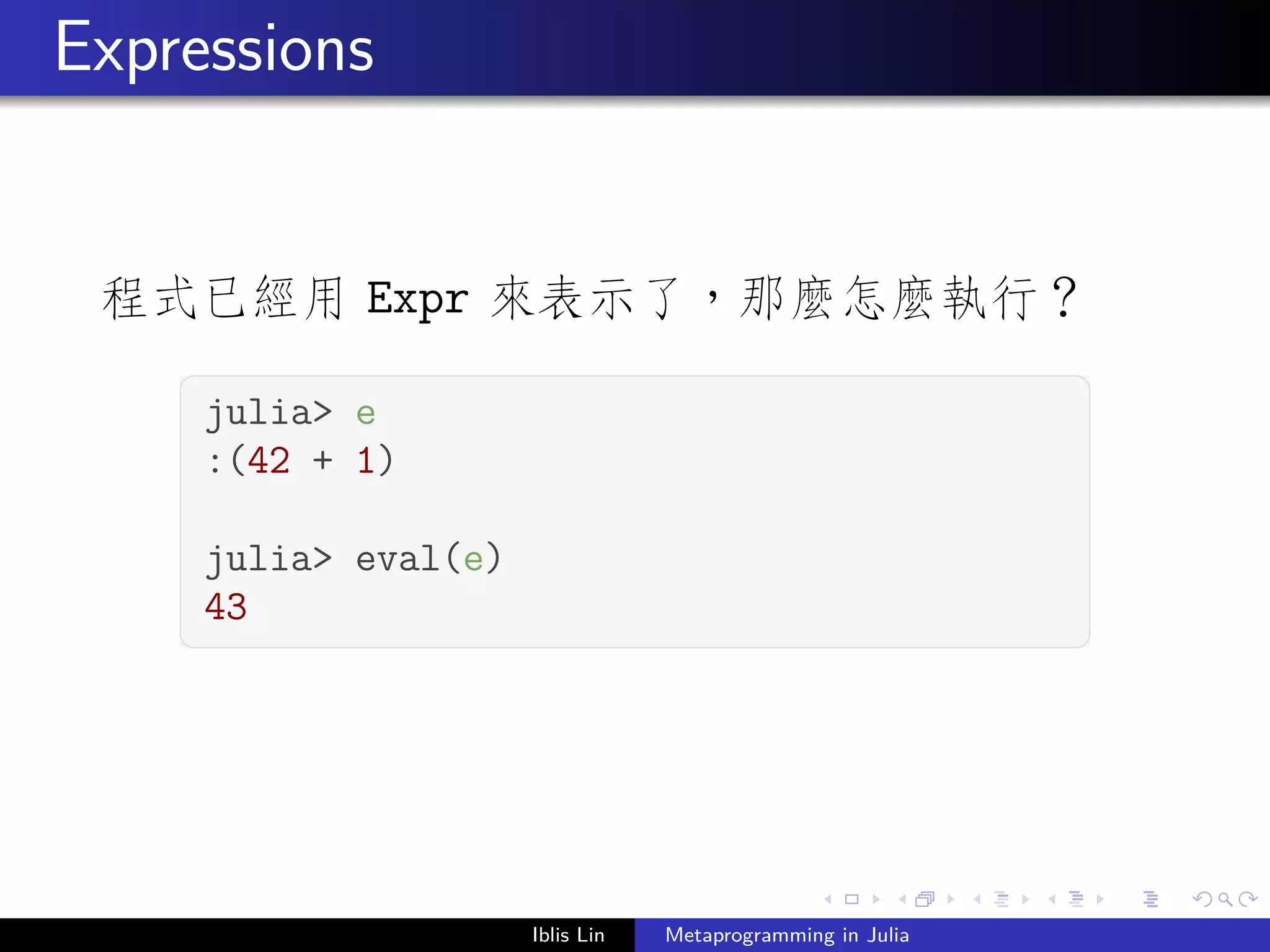 Expressions

程式已經用 Expr 來表示了，那麼怎麼執行？

julia> e
:(42 + 1)

julia> eval(e)
43

Iblis Lin Metaprogramming in Julia